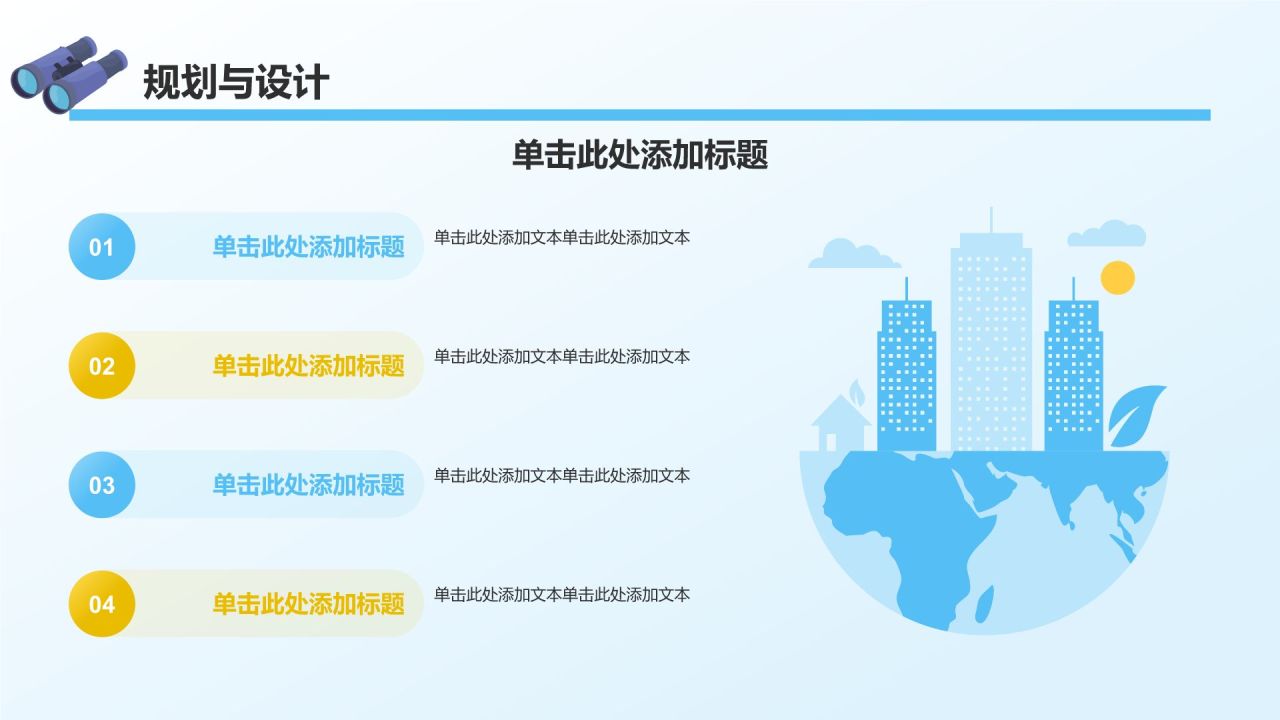 规划与设计

单击此处添加标题

01 单击此处添加标题

单击此处添加文本单击此处添加文本

02 单击此处添加标题

单击此处添加文本单击此处添加文本

03 单击此处添加标题

单击此处添加文本单击此处添加文本

04 单击此处添加标题

单击此处添加文本单击此处添加文本